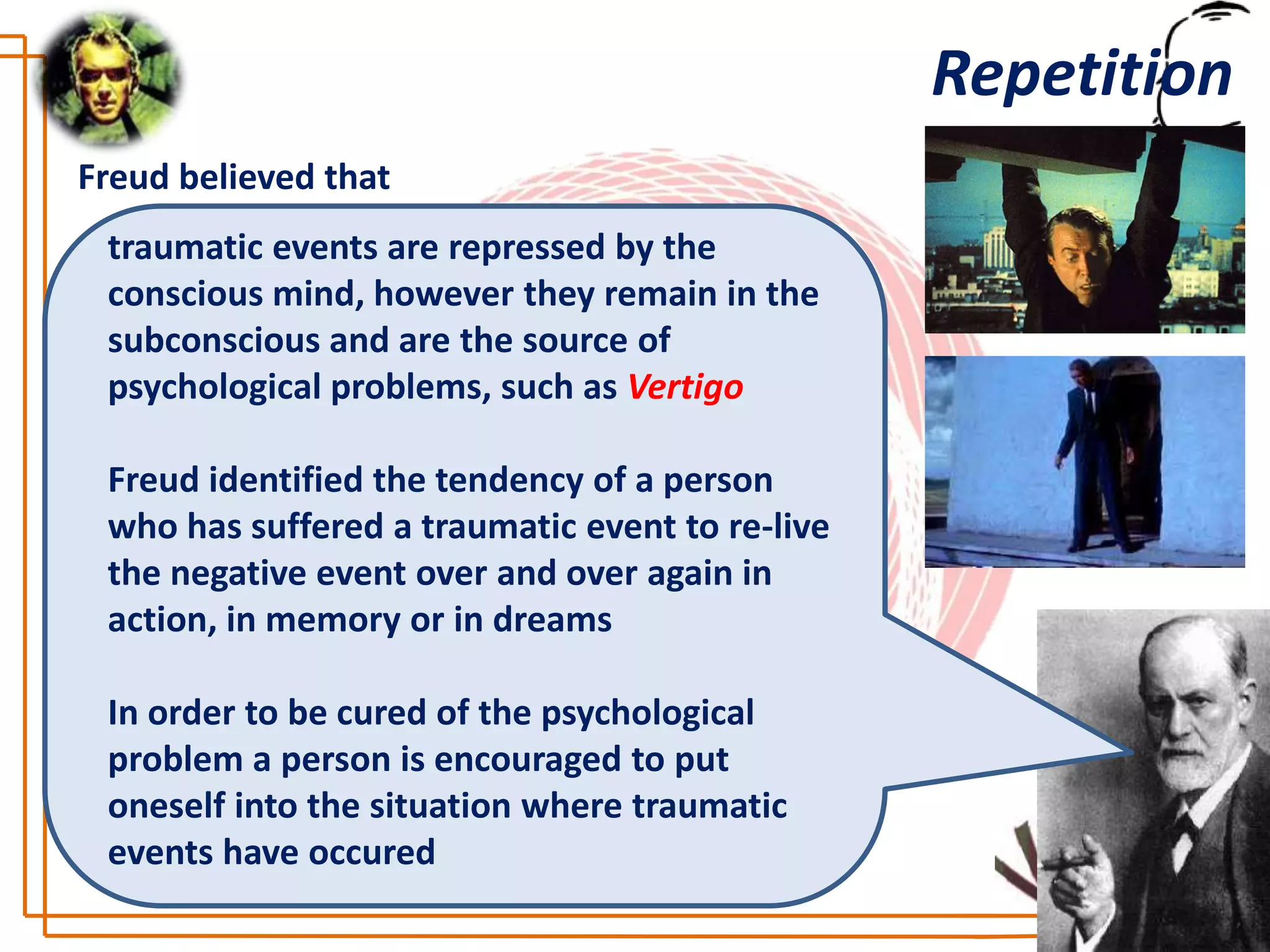 Repetition

Freud believed that

traumatic events are repressed by the conscious mind, however they remain in the subconscious and are the source of psychological problems, such as Vertigo

Freud identified the tendency of a person who has suffered a traumatic event to re-live the negative event over and over again in action, in memory or in dreams

In order to be cured of the psychological problem a person is encouraged to put oneself into the situation where traumatic events have occured